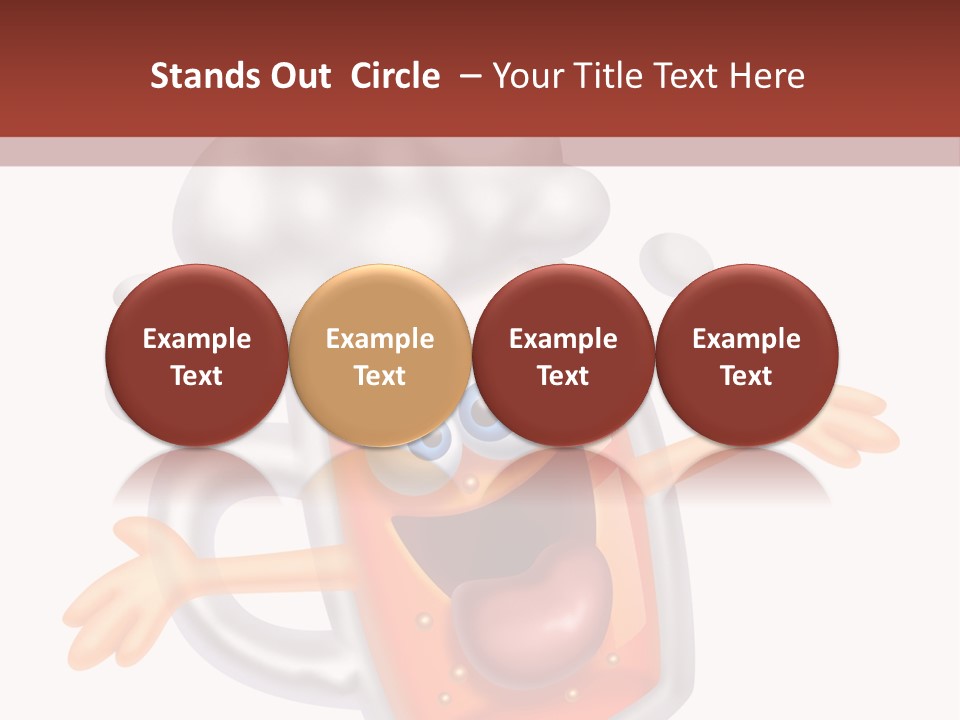 Stands Out Circle – Your Title Text Here

Example Text

Example Text

Example Text

Example Text